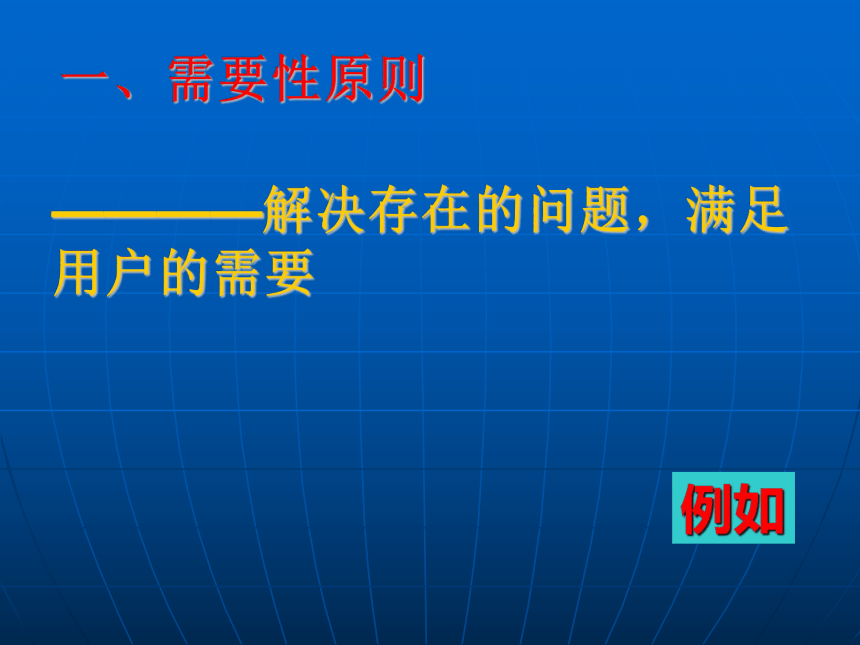 一、需要性原则

————解决存在的问题，满足用户的需要

例如